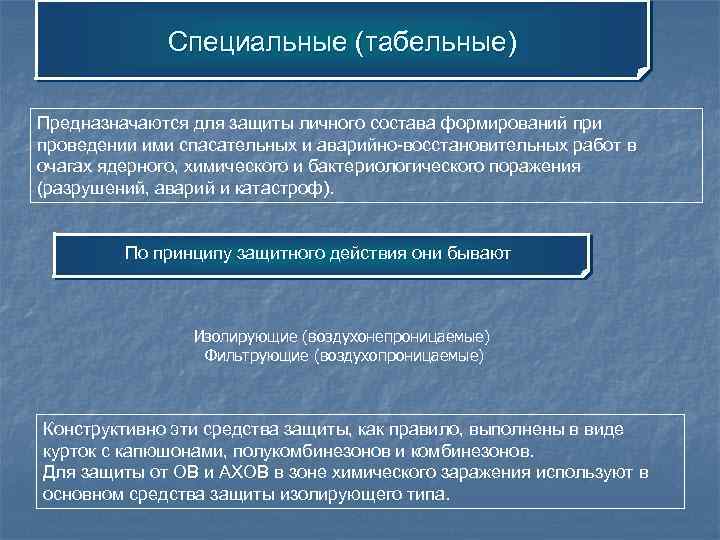 Специальные (табельные)

Предназначаются для защиты личного состава формирований при проведении ими спасательных и аварийно-восстановительных работ в очагах ядерного, химического и бактериологического поражения (разрушений, аварий и катастроф).

По принципу защитного действия они бывают

Изолирующие (воздухонепроницаемые)
Фильтрующие (воздухопроницаемые)

Конструктивно эти средства защиты, как правило, выполнены в виде курток с капюшонами, полукомбинезонов и комбинезонов.
Для защиты от ОВ и АХОВ в зоне химического заражения используют в основном средства защиты изолирующего типа.